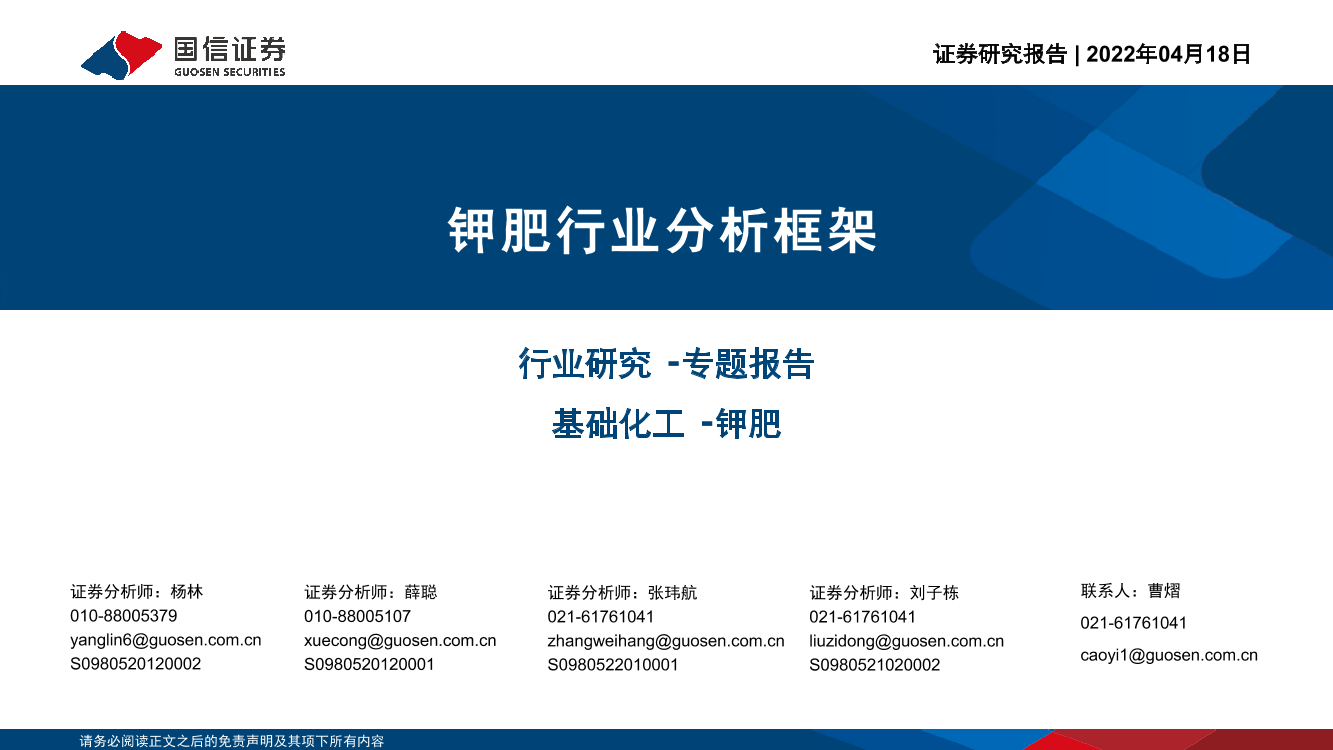 国信证券
GUOSEN SECURITIES

证券研究报告 | 2022年04月18日

钾肥行业分析框架

行业研究 -专题报告

基础化工 -钾肥

证券分析师：杨林
010-88005379
yanglin6@guosen.com.cn
S0980520120002

证券分析师：薛聪
010-88005107
xuecong@guosen.com.cn
S0980520120001

证券分析师：张玮航
021-61761041
zhangweihang@guosen.com.cn
S0980522010001

证券分析师：刘子栋
021-61761041
liuzidong@guosen.com.cn
S0980521020002

联系人：曹熠
021-61761041
caoyi1@guosen.com.cn

请务必阅读正文之后的免责声明及其项下所有内容